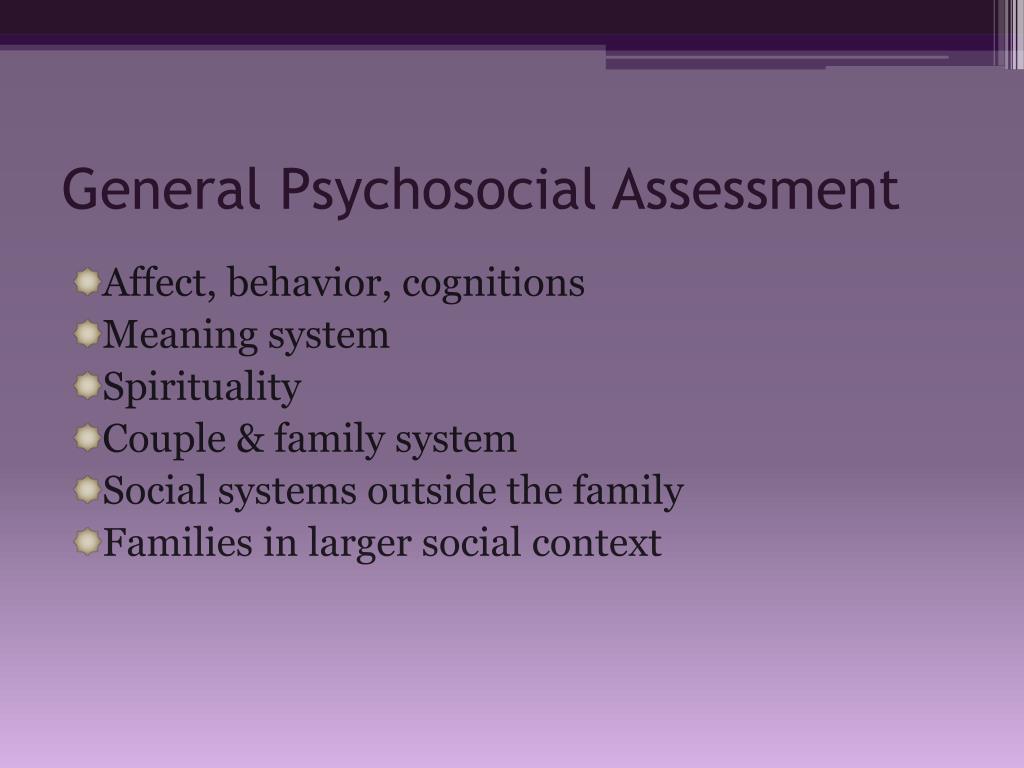 General Psychosocial Assessment

Affect, behavior, cognitions
Meaning system
Spirituality
Couple & family system
Social systems outside the family
Families in larger social context